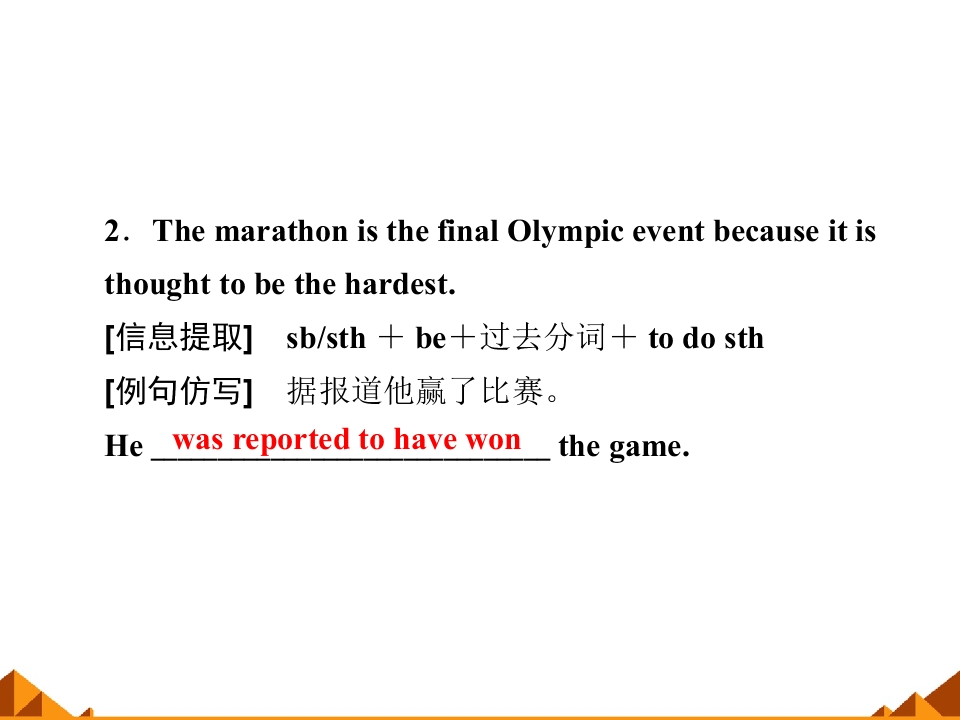 2．The marathon is the final Olympic event because it is thought to be the hardest.

[信息提取]　sb/sth ＋ be＋过去分词＋ to do sth

[例句仿写]　据报道他赢了比赛。

He was reported to have won the game.